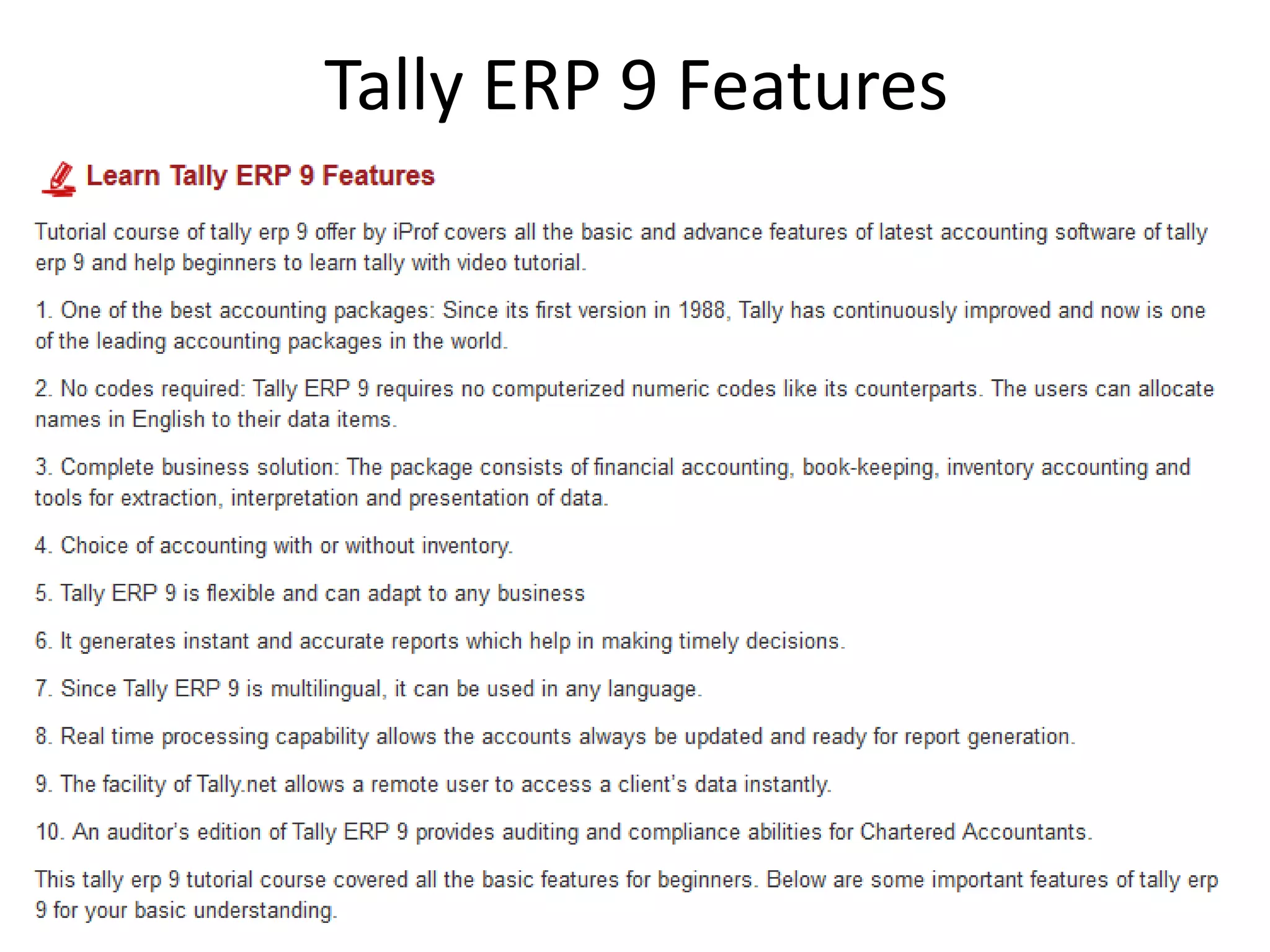 Tally ERP 9 Features

Learn Tally ERP 9 Features

Tutorial course of tally erp 9 offer by iProf covers all the basic and advance features of latest accounting software of tally erp 9 and help beginners to learn tally with video tutorial.

1. One of the best accounting packages: Since its first version in 1988, Tally has continuously improved and now is one of the leading accounting packages in the world.

2. No codes required: Tally ERP 9 requires no computerized numeric codes like its counterparts. The users can allocate names in English to their data items.

3. Complete business solution: The package consists of financial accounting, book-keeping, inventory accounting and tools for extraction, interpretation and presentation of data.

4. Choice of accounting with or without inventory.

5. Tally ERP 9 is flexible and can adapt to any business

6. It generates instant and accurate reports which help in making timely decisions.

7. Since Tally ERP 9 is multilingual, it can be used in any language.

8. Real time processing capability allows the accounts always be updated and ready for report generation.

9. The facility of Tally.net allows a remote user to access a client's data instantly.

10. An auditor's edition of Tally ERP 9 provides auditing and compliance abilities for Chartered Accountants.

This tally erp 9 tutorial course covered all the basic features for beginners. Below are some important features of tally erp 9 for your basic understanding.